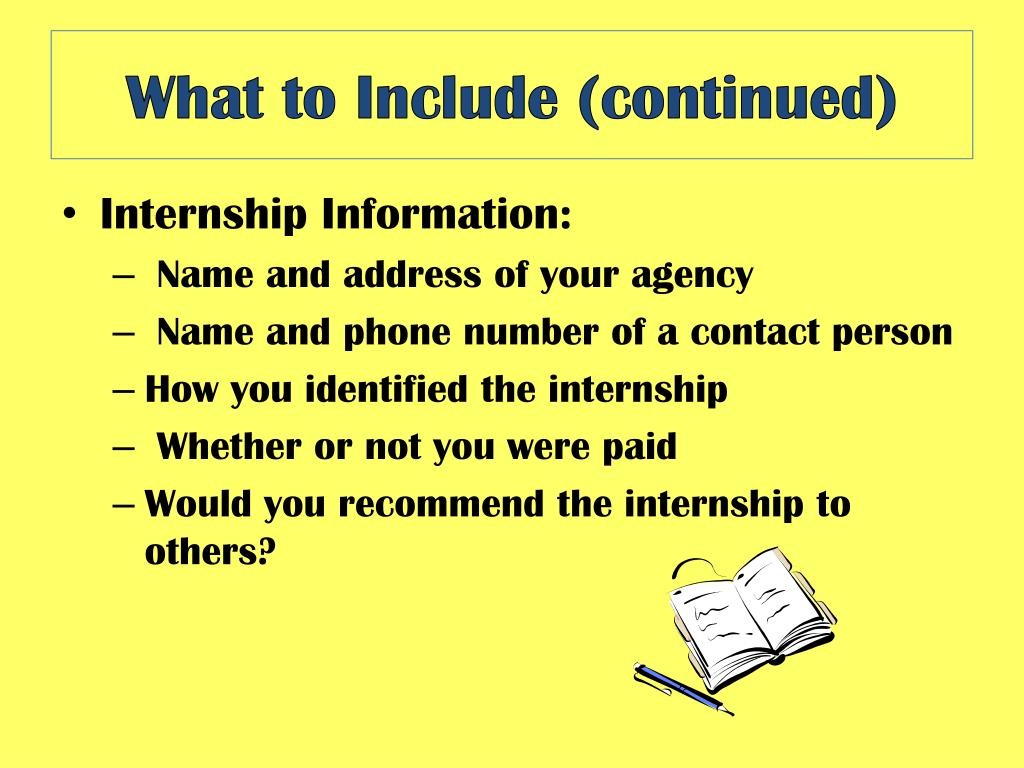 What to Include (continued)

• Internship Information:
– Name and address of your agency
– Name and phone number of a contact person
– How you identified the internship
– Whether or not you were paid
– Would you recommend the internship to others?